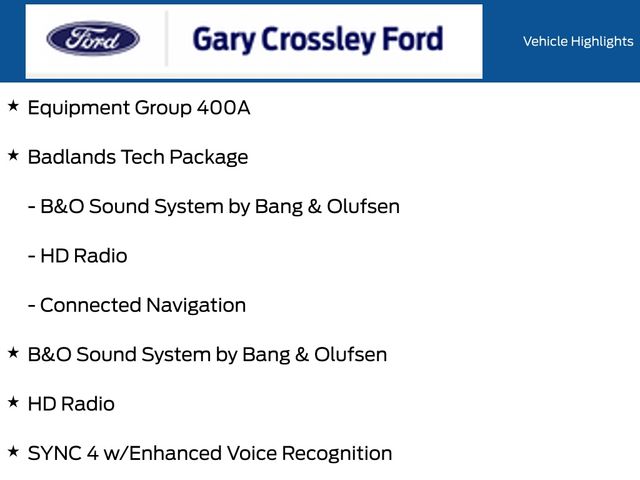 Ford

Gary Crossley Ford

Vehicle Highlights

★ Equipment Group 400A

★ Badlands Tech Package

- B&O Sound System by Bang & Olufsen

- HD Radio

- Connected Navigation

★ B&O Sound System by Bang & Olufsen

★ HD Radio

★ SYNC 4 w/Enhanced Voice Recognition